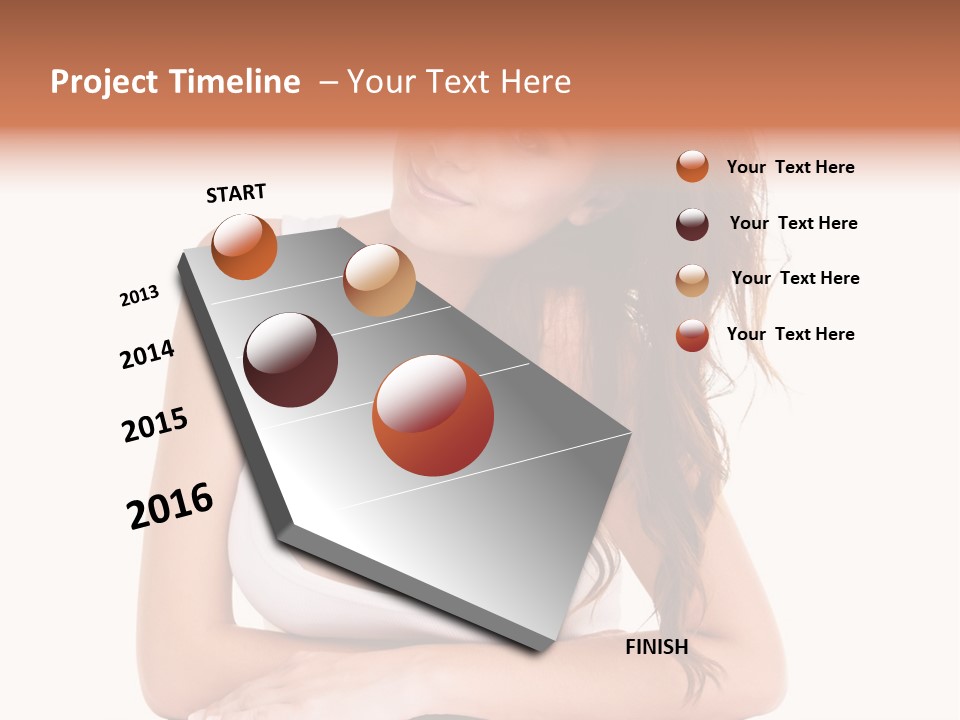 Project Timeline – Your Text Here

START

2013

2014

2015

2016

FINISH

Your Text Here

Your Text Here

Your Text Here

Your Text Here